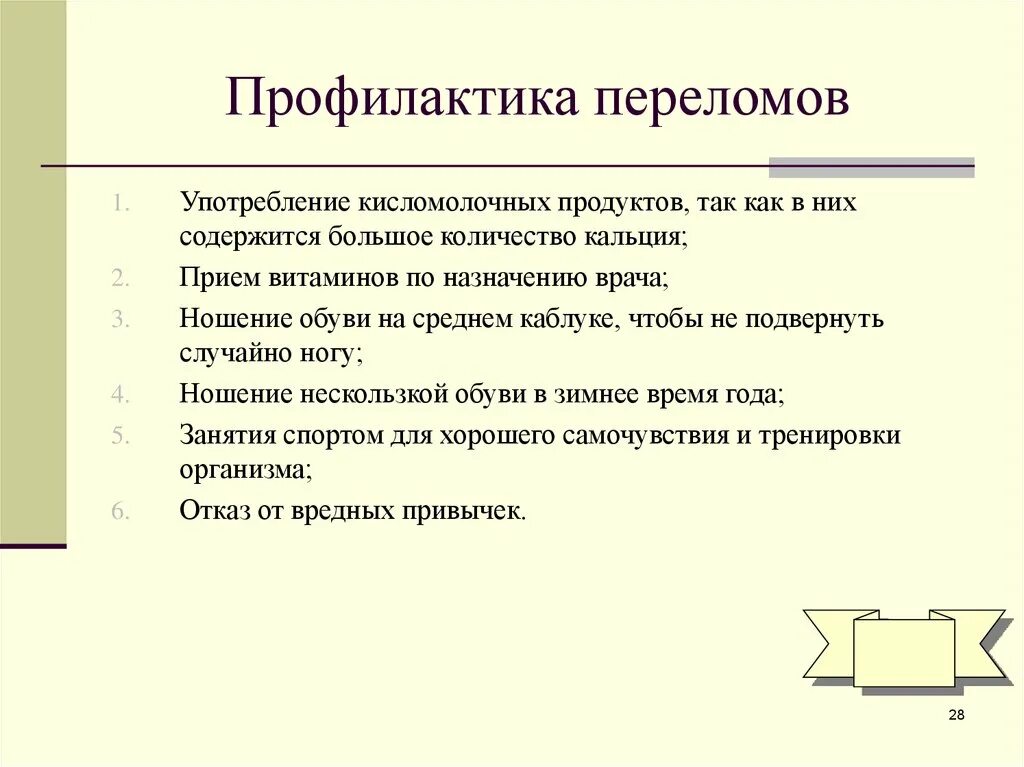 Профилактика переломов

1. Употребление кисломолочных продуктов, так как в них содержится большое количество кальция;
2. Прием витаминов по назначению врача;
3. Ношение обуви на среднем каблуке, чтобы не подвернуть случайно ногу;
4. Ношение нескользкой обуви в зимнее время года;
5. Занятия спортом для хорошего самочувствия и тренировки организма;
6. Отказ от вредных привычек.

28